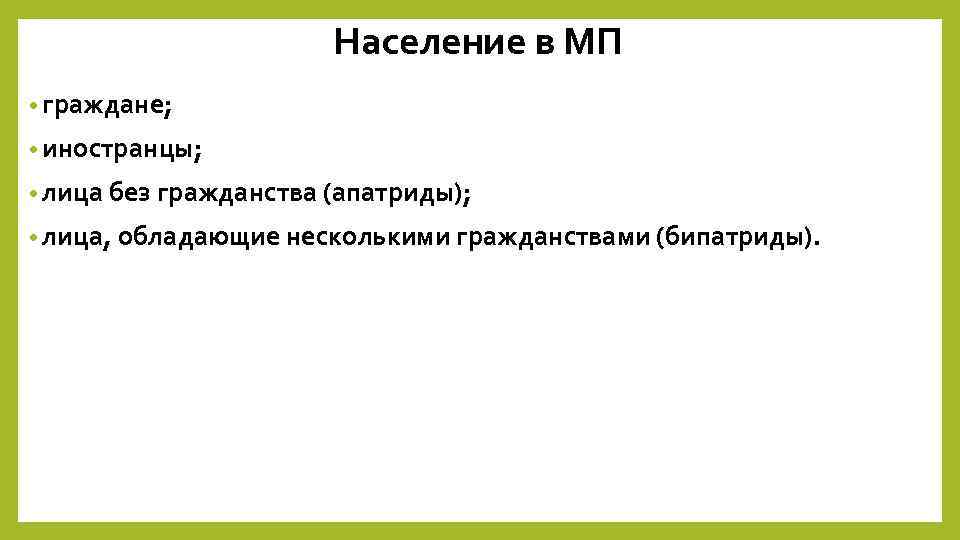 Население в МП

• граждане;
• иностранцы;
• лица без гражданства (апатриды);
• лица, обладающие несколькими гражданствами (бипатриды).